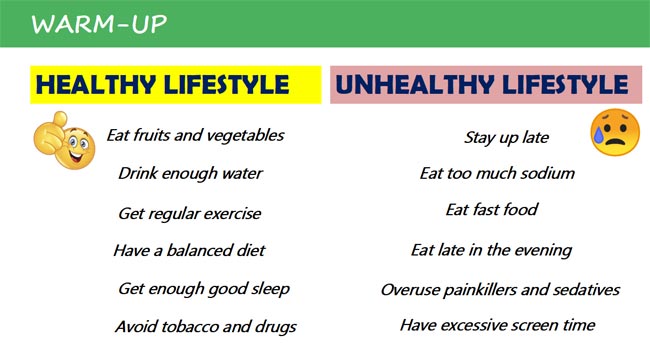 WARM-UP

HEALTHY LIFESTYLE

Eat fruits and vegetables

Drink enough water

Get regular exercise

Have a balanced diet

Get enough good sleep

Avoid tobacco and drugs

UNHEALTHY LIFESTYLE

Stay up late

Eat too much sodium

Eat fast food

Eat late in the evening

Overuse painkillers and sedatives

Have excessive screen time